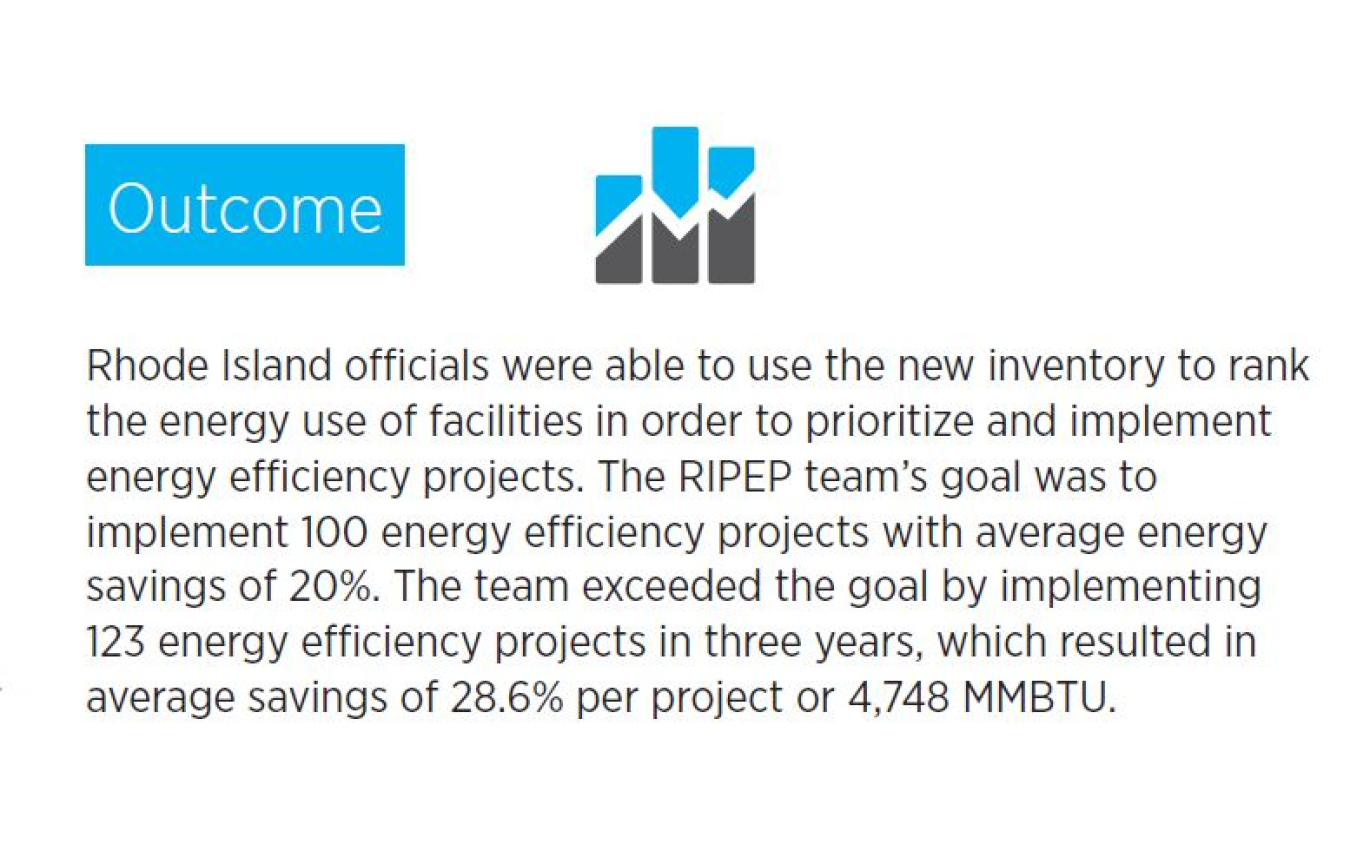 Outcome

Rhode Island officials were able to use the new inventory to rank the energy use of facilities in order to prioritize and implement energy efficiency projects. The RIPEP team's goal was to implement 100 energy efficiency projects with average energy savings of 20%. The team exceeded the goal by implementing 123 energy efficiency projects in three years, which resulted in average savings of 28.6% per project or 4,748 MMBTU.